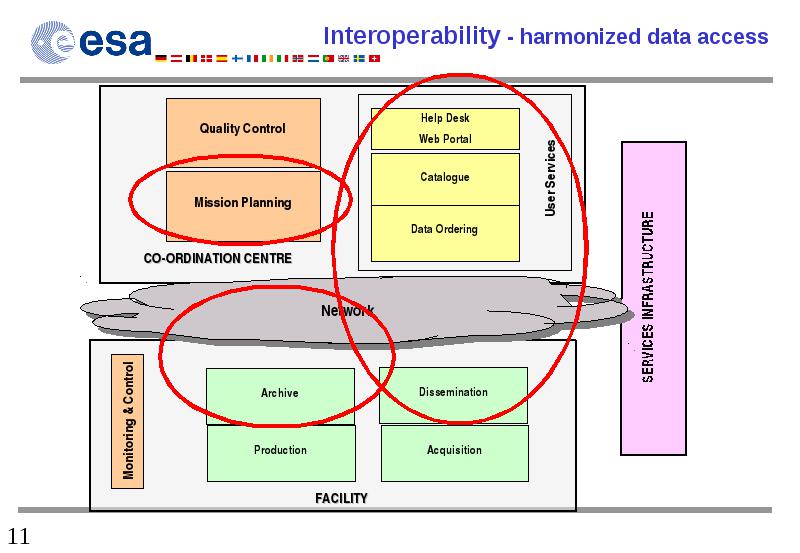 esa

Interoperability - harmonized data access

Quality Control

Mission Planning

CO-ORDINATION CENTRE

Help Desk
Web Portal

Catalogue

Data Ordering

User Services

SERVICES INFRASTRUCTURE

Network

Monitoring & Control

Archive

Dissemination

Production

Acquisition

FACILITY

11